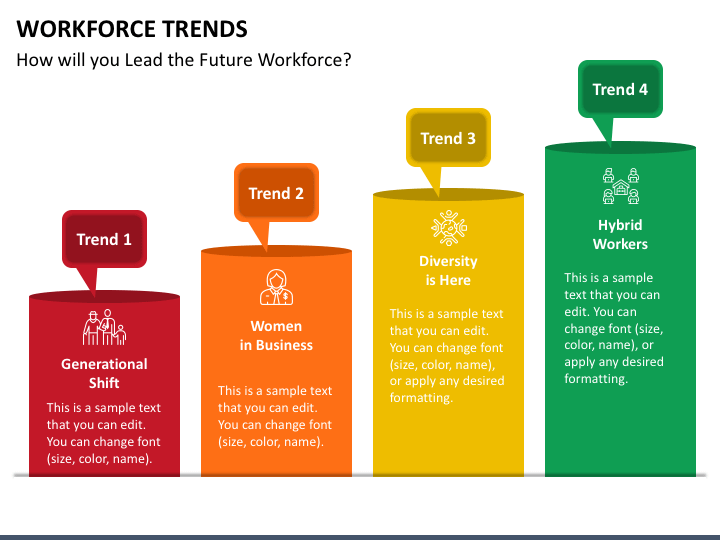 WORKFORCE TRENDS
How will you Lead the Future Workforce?

Trend 1

Generational Shift

This is a sample text that you can edit. You can change font (size, color, name).

Trend 2

Women in Business

This is a sample text that you can edit. You can change font (size, color, name).

Trend 3

Diversity is Here

This is a sample text that you can edit. You can change font (size, color, name), or apply any desired formatting.

Trend 4

Hybrid Workers

This is a sample text that you can edit. You can change font (size, color, name), or apply any desired formatting.